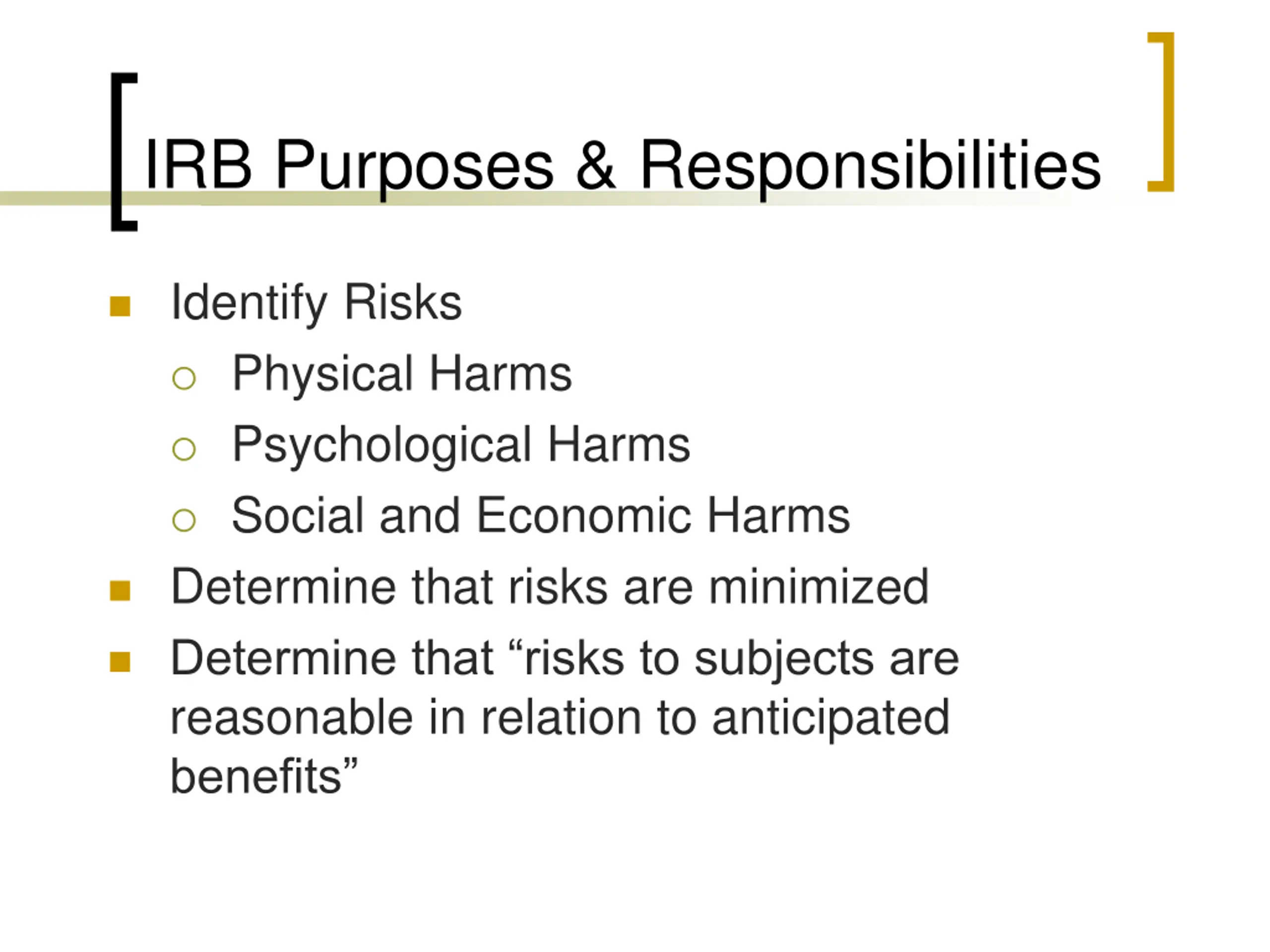 IRB Purposes & Responsibilities

- Identify Risks
  - Physical Harms
  - Psychological Harms
  - Social and Economic Harms
- Determine that risks are minimized
- Determine that “risks to subjects are reasonable in relation to anticipated benefits”